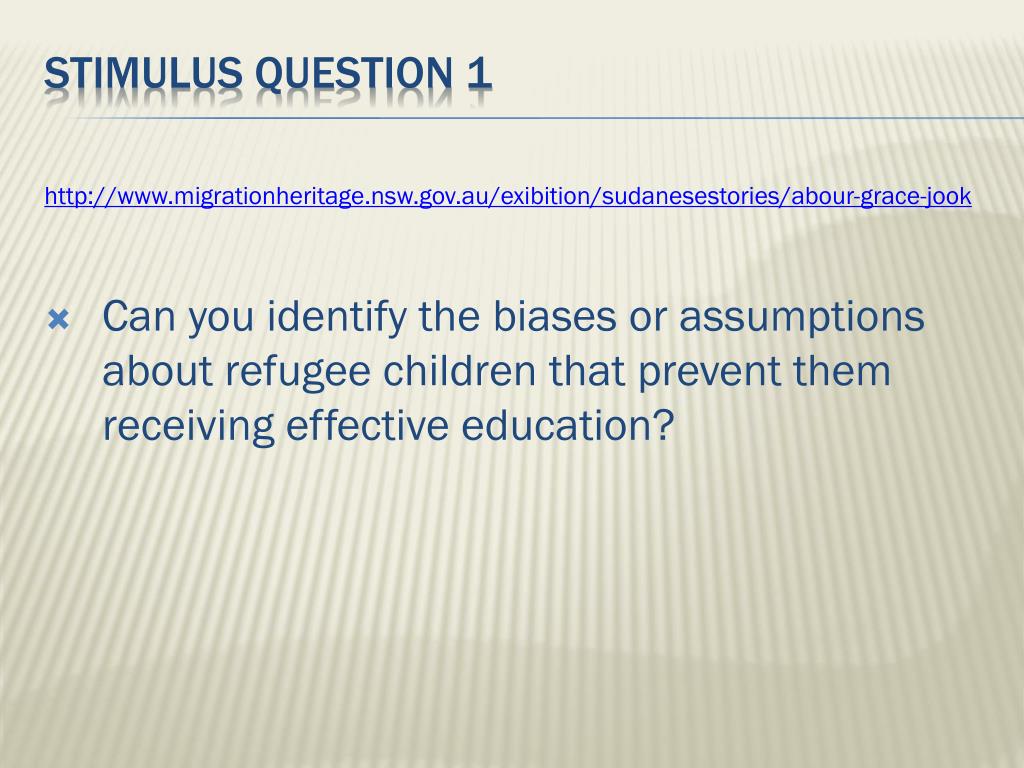 STIMULUS QUESTION 1

http://www.migrationheritage.nsw.gov.au/exibition/sudanesestories/abour-grace-jook

Can you identify the biases or assumptions about refugee children that prevent them receiving effective education?